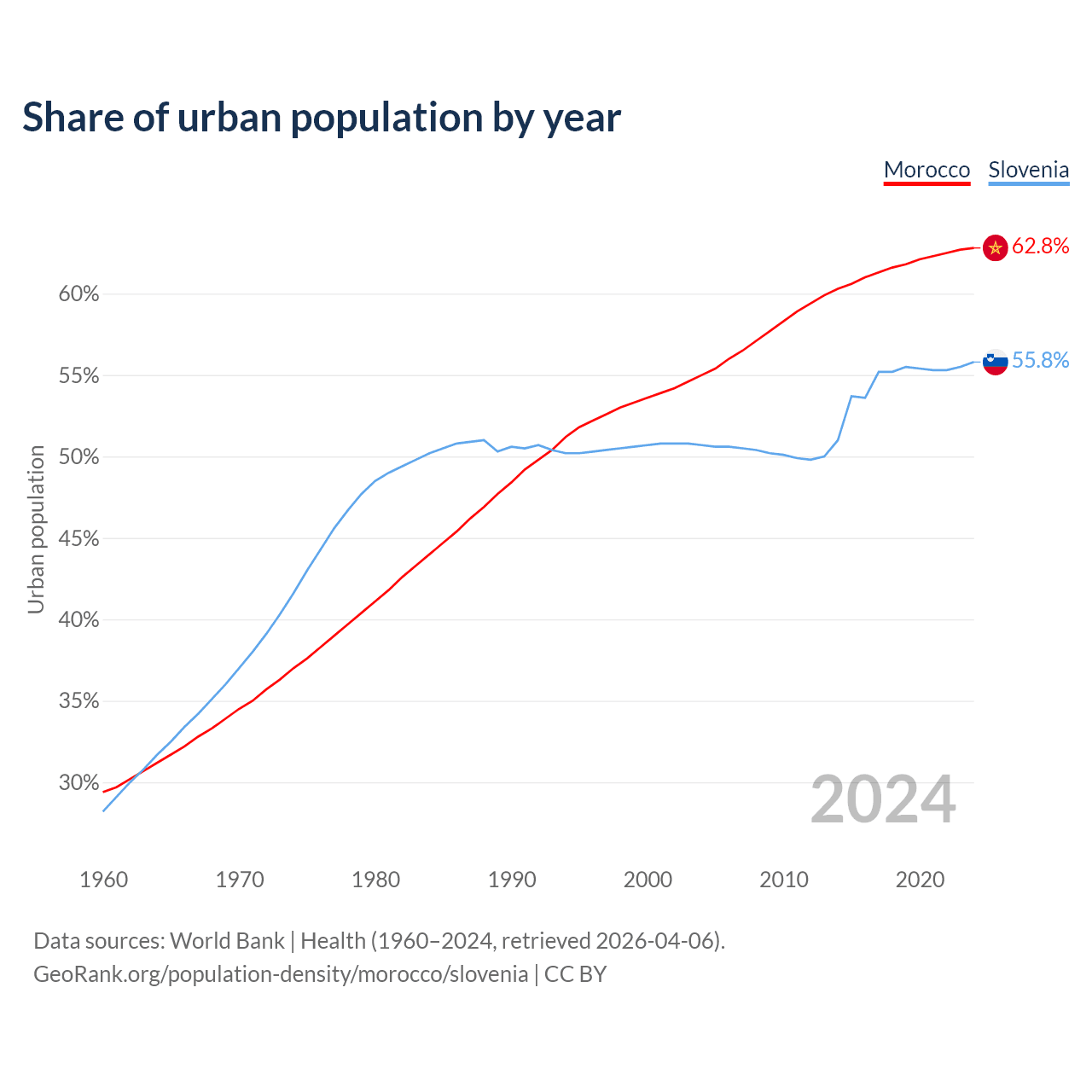 Share of urban population by year

Morocco Slovenia

62.8%

55.8%

Urban population

60%

55%

50%

45%

40%

35%

30%

2024

1960 1970 1980 1990 2000 2010 2020

Data sources: World Bank | Health (1960–2024, retrieved 2026-04-06).
GeoRank.org/population-density/morocco/slovenia | CC BY